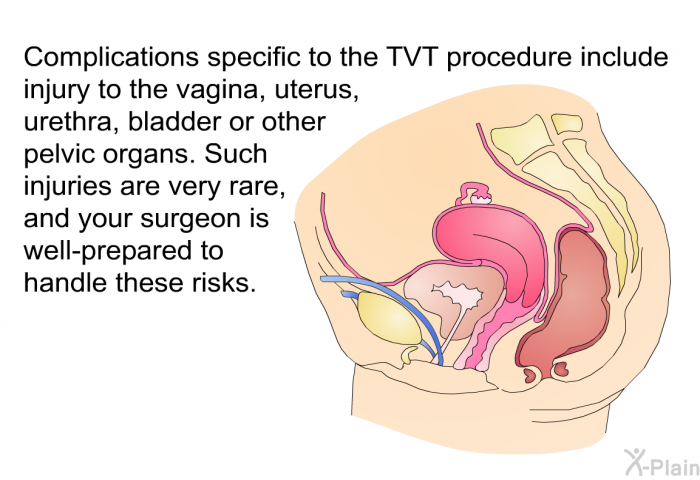 Complications specific to the TVT procedure include injury to the vagina, uterus, urethra, bladder or other pelvic organs. Such injuries are very rare, and your surgeon is well-prepared to handle these risks.

X-Plain